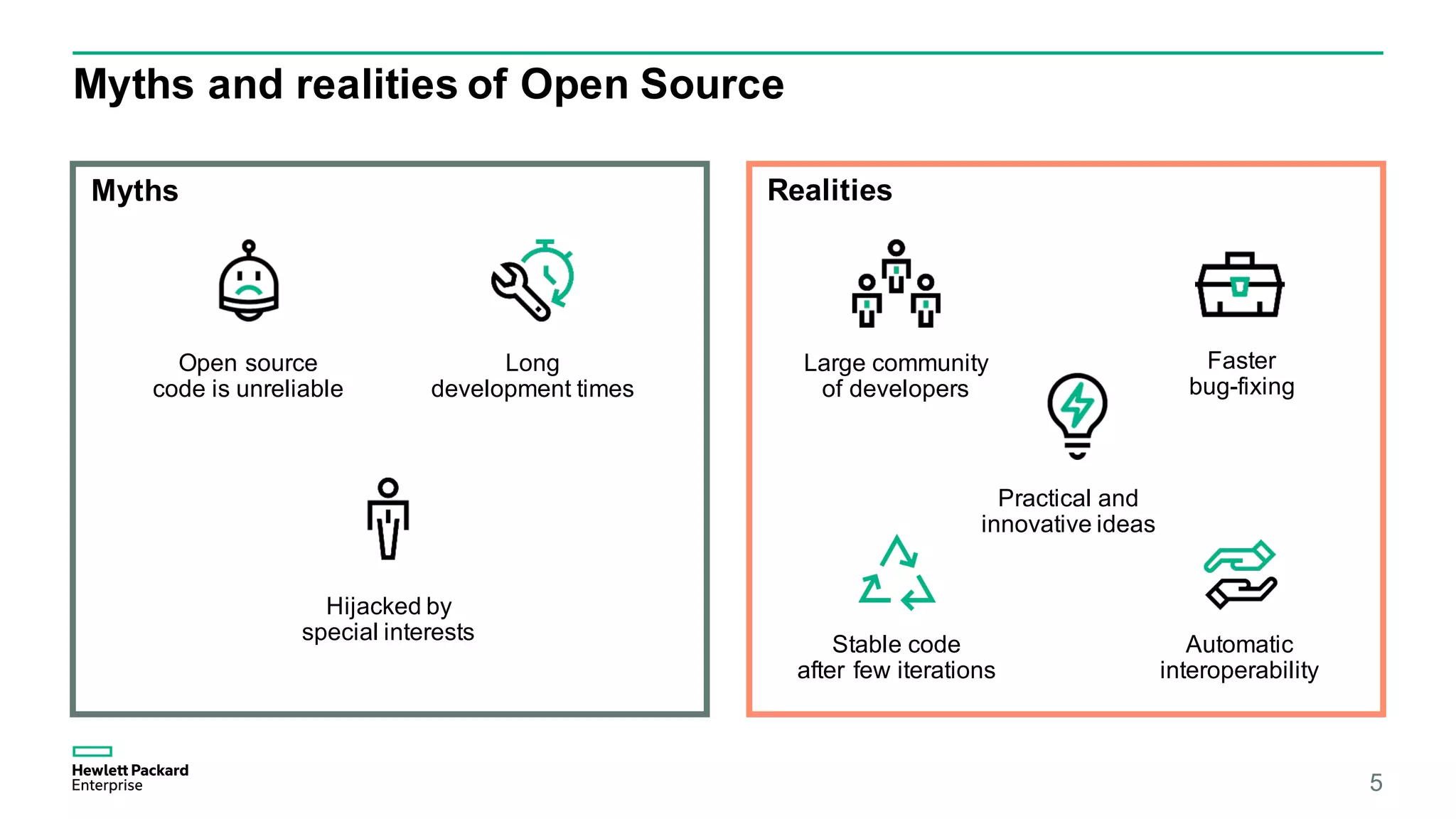 Myths and realities of Open Source

Myths

Open source code is unreliable

Long development times

Hijacked by special interests

Realities

Large community of developers

Faster bug-fixing

Practical and innovative ideas

Stable code after few iterations

Automatic interoperability

Hewlett Packard Enterprise

5